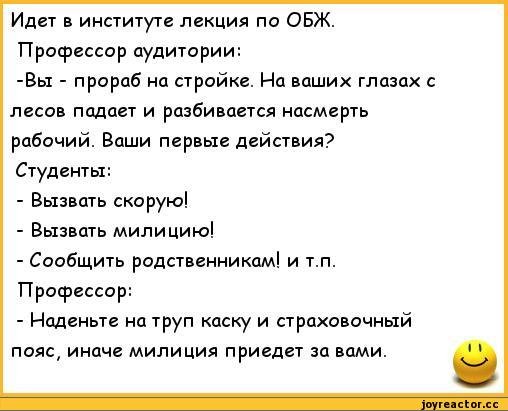 Идет в институте лекция по ОБЖ.
Профессор аудитории:
-Вы - прораб на стройке. На ваших глазах с лесов падает и разбивается насмерть рабочий. Ваши первые действия?
Студенты:
- Вызвать скорую!
- Вызвать милицию!
- Сообщить родственникам! и т.п.
Профессор:
- Наденьте на труп каску и страховочный пояс, иначе милиция приедет за вами.

joyreactor.cc